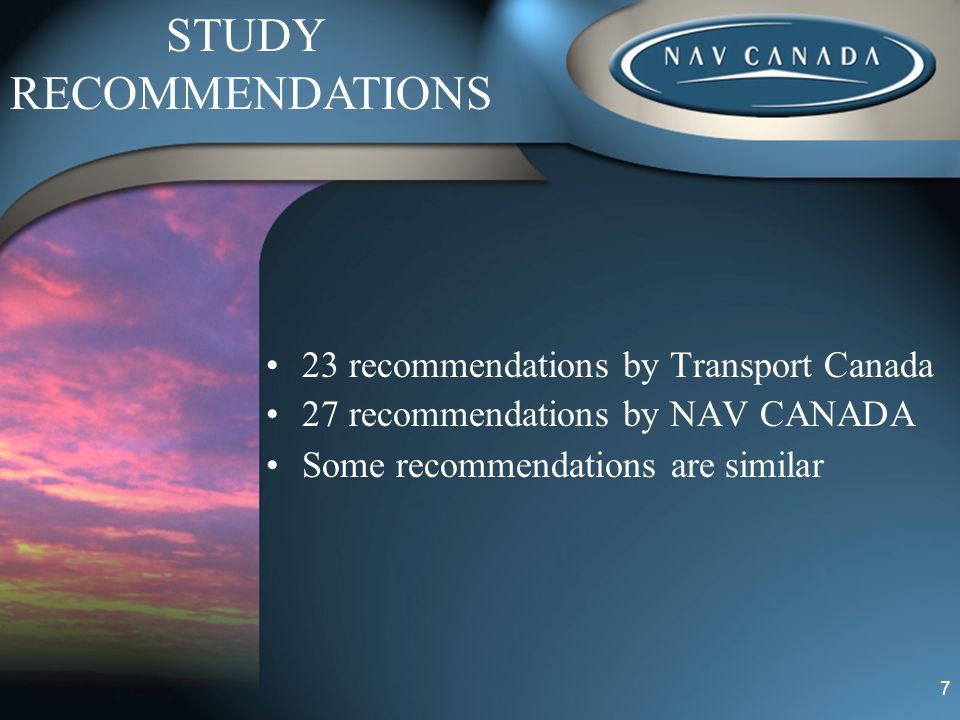 STUDY RECOMMENDATIONS

NAV CANADA

• 23 recommendations by Transport Canada
• 27 recommendations by NAV CANADA
• Some recommendations are similar

7